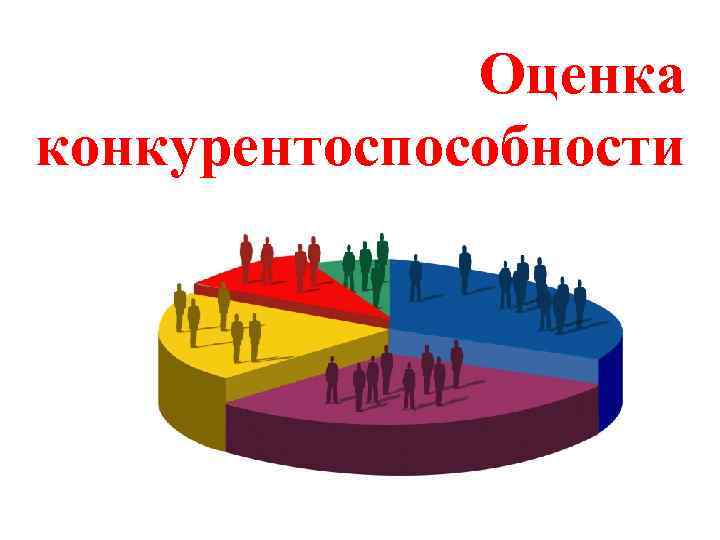 Оценка конкурентоспособности